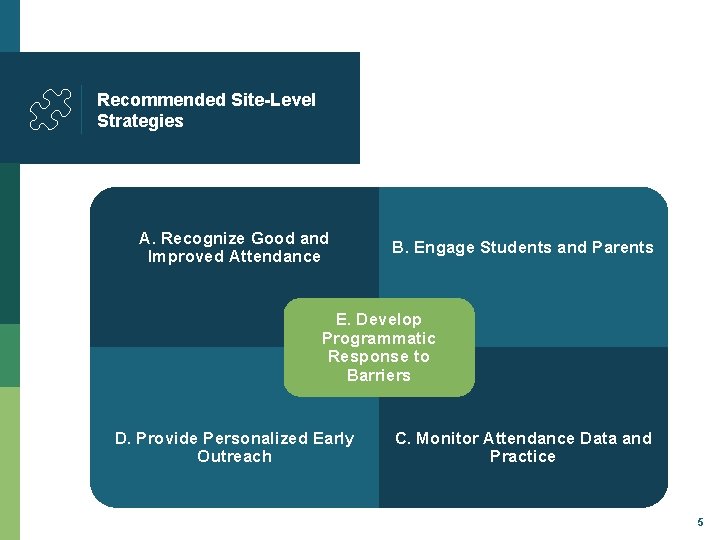 Recommended Site-Level Strategies

A. Recognize Good and Improved Attendance

B. Engage Students and Parents

E. Develop Programmatic Response to Barriers

D. Provide Personalized Early Outreach

C. Monitor Attendance Data and Practice

5